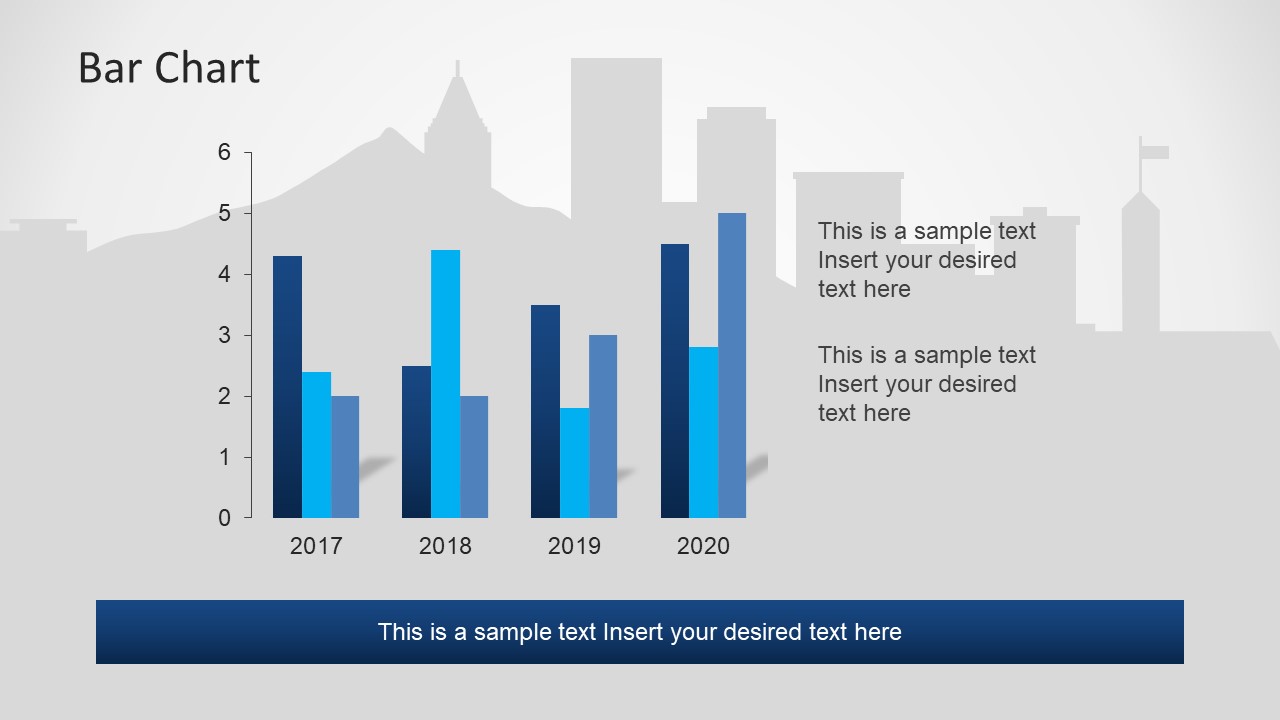 Bar Chart

6
5
4
3
2
1
0

2017
2018
2019
2020

This is a sample text Insert your desired text here

This is a sample text Insert your desired text here

This is a sample text Insert your desired text here